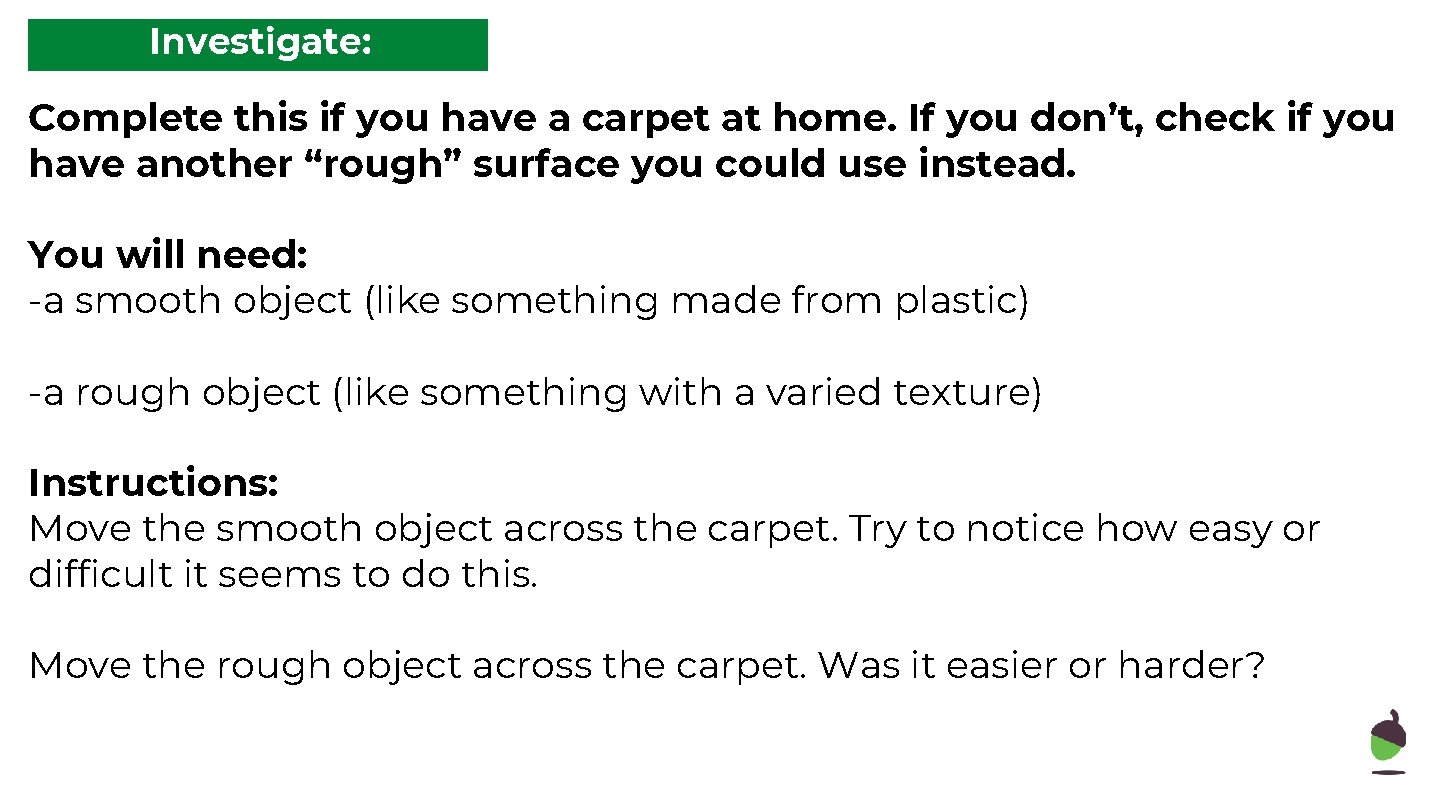 Investigate:

Complete this if you have a carpet at home. If you don’t, check if you have another “rough” surface you could use instead.

You will need:
-a smooth object (like something made from plastic)

-a rough object (like something with a varied texture)

Instructions:
Move the smooth object across the carpet. Try to notice how easy or difficult it seems to do this.

Move the rough object across the carpet. Was it easier or harder?